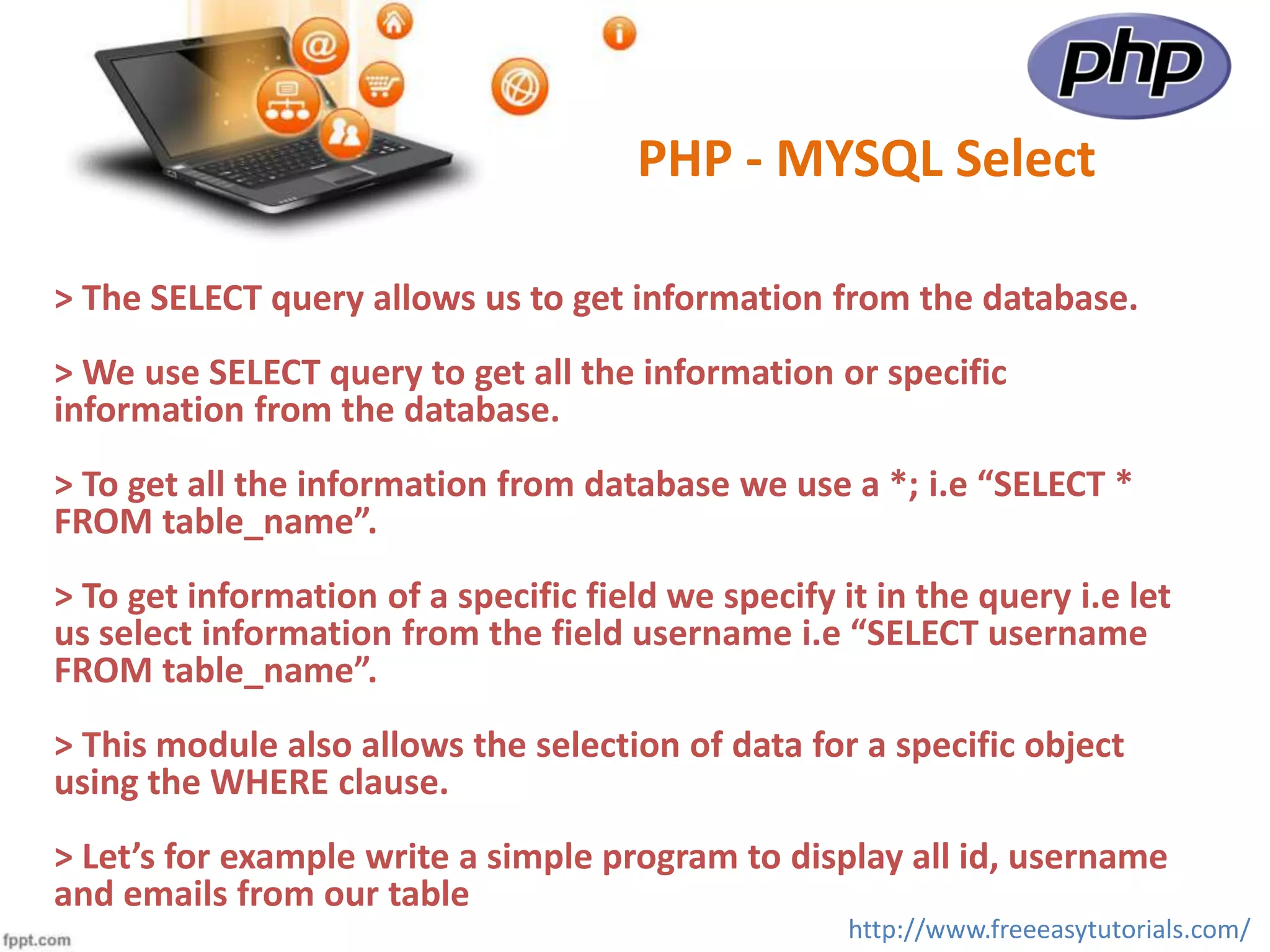 php

PHP - MYSQL Select

> The SELECT query allows us to get information from the database.

> We use SELECT query to get all the information or specific information from the database.

> To get all the information from database we use a *; i.e “SELECT * FROM table_name”.

> To get information of a specific field we specify it in the query i.e let us select information from the field username i.e “SELECT username FROM table_name”.

> This module also allows the selection of data for a specific object using the WHERE clause.

> Let’s for example write a simple program to display all id, username and emails from our table

http://www.freeeasytutorials.com/

fppt.com